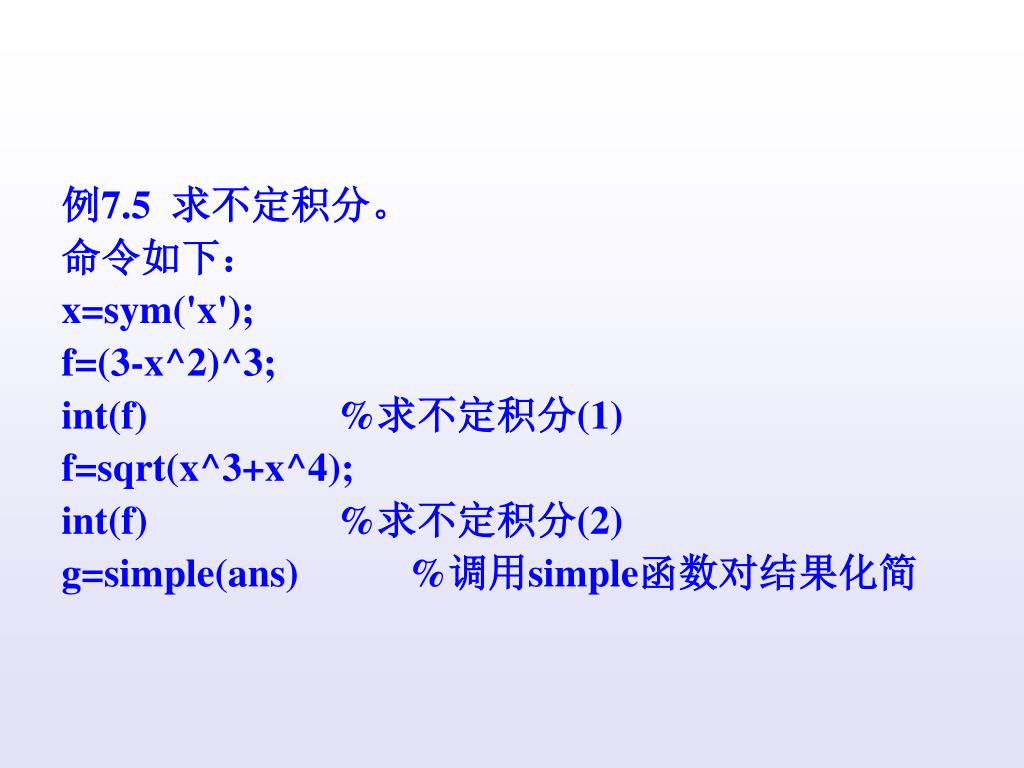 例7.5 求不定积分。
命令如下：
x=sym('x');
f=(3-x^2)^3;
int(f) %求不定积分(1)
f=sqrt(x^3+x^4);
int(f) %求不定积分(2)
g=simple(ans) %调用simple函数对结果化简